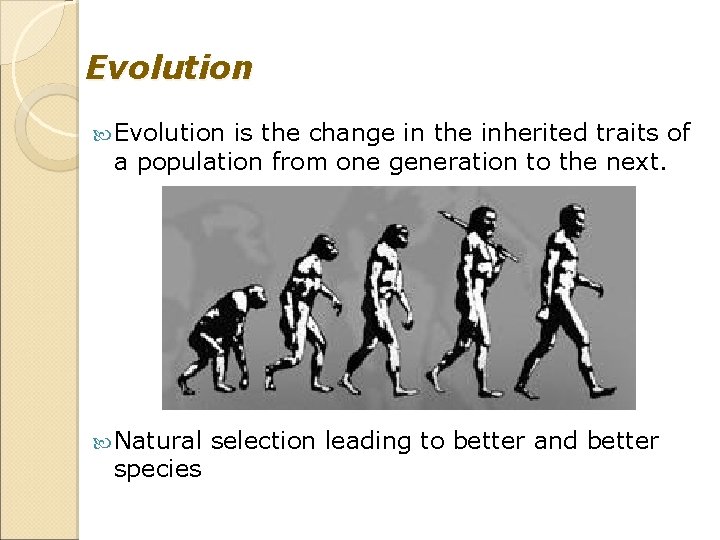 Evolution

Evolution is the change in the inherited traits of a population from one generation to the next.

Natural selection leading to better and better species